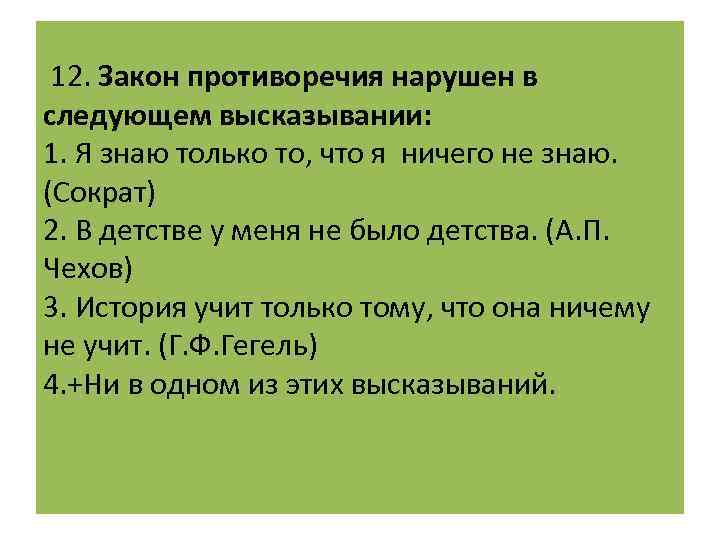 12. Закон противоречия нарушен в следующем высказывании:
1. Я знаю только то, что я ничего не знаю. (Сократ)
2. В детстве у меня не было детства. (А.П. Чехов)
3. История учит только тому, что она ничему не учит. (Г.Ф.Гегель)
4.+Ни в одном из этих высказываний.